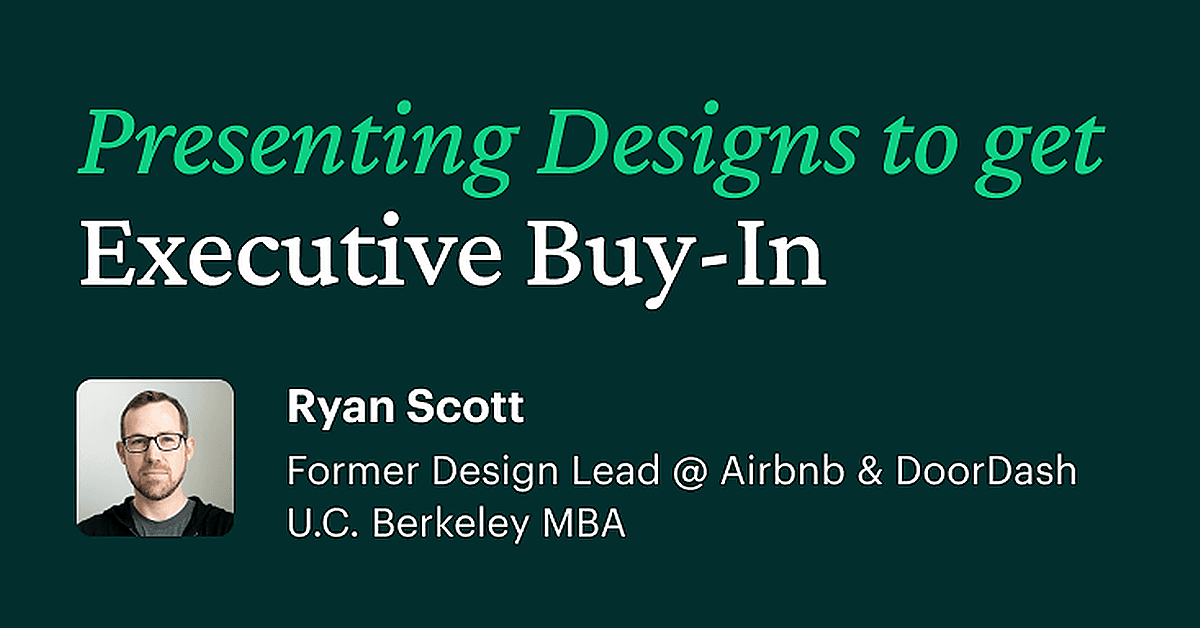 Presenting Designs to get Executive Buy-In

Ryan Scott
Former Design Lead @ Airbnb & DoorDash
U.C. Berkeley MBA